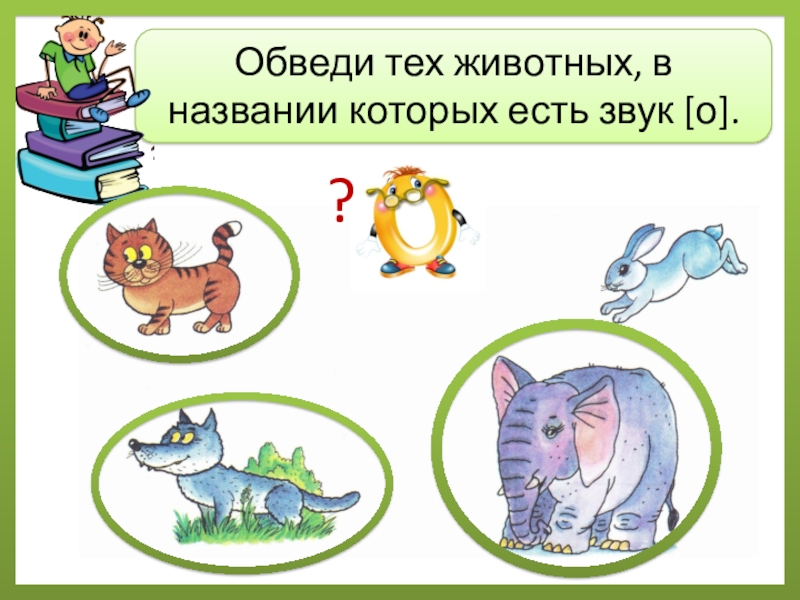 Обведи тех животных, в названии которых есть звук [о].

?